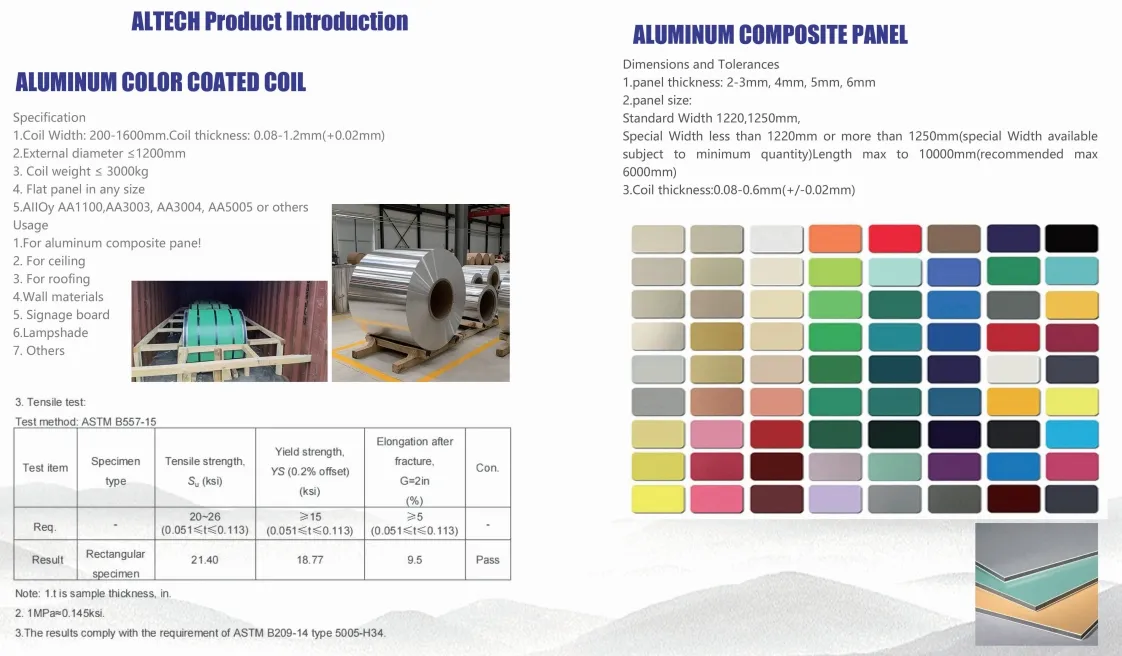 ALTECH Product Introduction

ALUMINUM COLOR COATED COIL

Specification
1.Coil Width: 200-1600mm.Coil thickness: 0.08-1.2mm(+0.02mm)
2.External diameter ≤1200mm
3. Coil weight ≤ 3000kg
4. Flat panel in any size
5.AIIOy AA1100,AA3003, AA3004, AA5005 or others
Usage
1.For aluminum composite pane!
2. For ceiling
3. For roofing
4.Wall materials
5. Signage board
6.Lampshade
7. Others

3. Tensile test:
Test method: ASTM B557-15

| Test item | Specimen type | Tensile strength, $S_u$ (ksi) | Yield strength, YS (0.2% offset) (ksi) | Elongation after fracture, G=2in (%) | Con. |
|---|---|---|---|---|---|
| Req. | - | 20~26 (0.051≤t≤0.113) | ≥15 (0.051≤t≤0.113) | ≥5 (0.051≤t≤0.113) | - |
| Result | Rectangular specimen | 21.40 | 18.77 | 9.5 | Pass |

Note: 1.t is sample thickness, in.
2. 1MPa≈0.145ksi.
3.The results comply with the requirement of ASTM B209-14 type 5005-H34.

ALUMINUM COMPOSITE PANEL

Dimensions and Tolerances
1.panel thickness: 2-3mm, 4mm, 5mm, 6mm
2.panel size:
Standard Width 1220,1250mm,
Special Width less than 1220mm or more than 1250mm(special Width available subject to minimum quantity)Length max to 10000mm(recommended max 6000mm)
3.Coil thickness:0.08-0.6mm(+/-0.02mm)